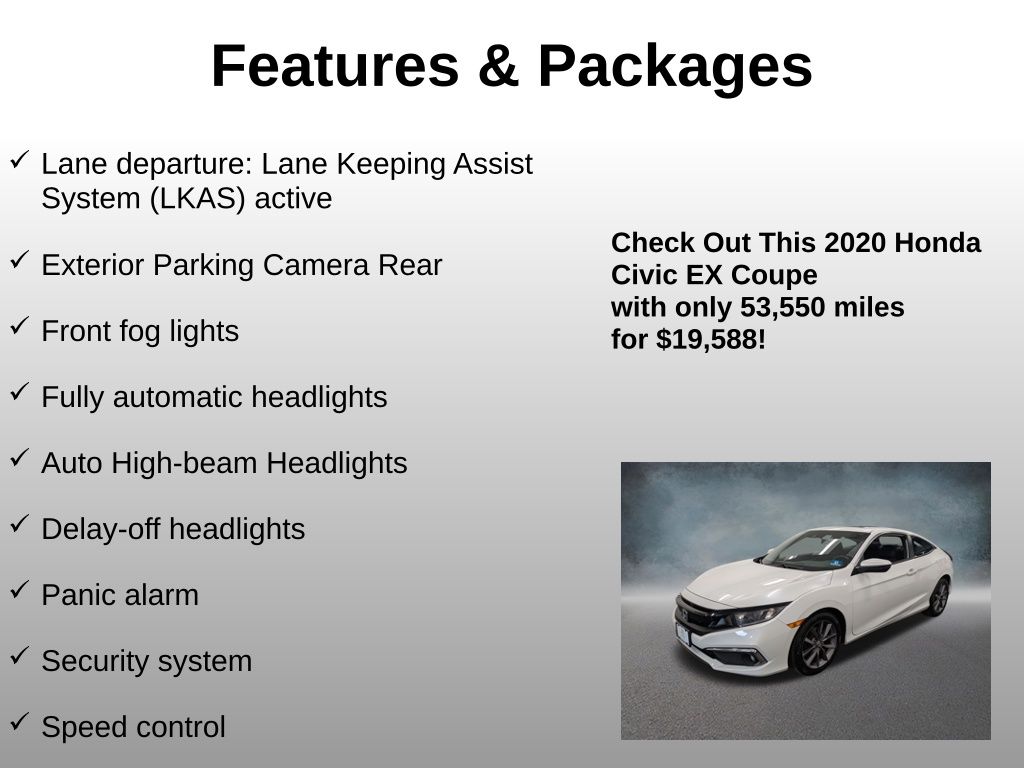 Features & Packages

✓ Lane departure: Lane Keeping Assist System (LKAS) active

✓ Exterior Parking Camera Rear

✓ Front fog lights

✓ Fully automatic headlights

✓ Auto High-beam Headlights

✓ Delay-off headlights

✓ Panic alarm

✓ Security system

✓ Speed control

Check Out This 2020 Honda Civic EX Coupe
with only 53,550 miles
for $19,588!